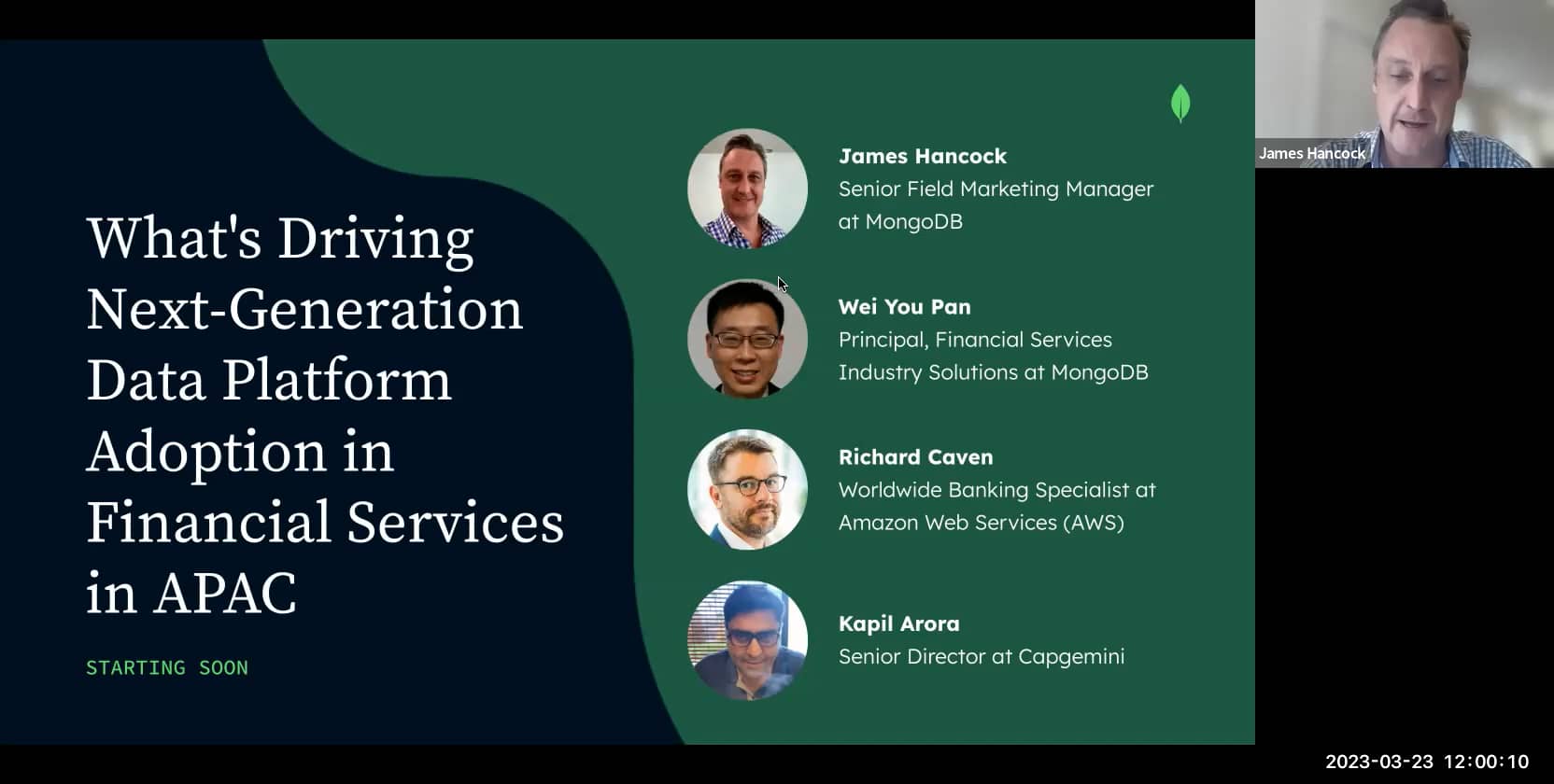 What's Driving Next-Generation Data Platform Adoption in Financial Services in APAC

STARTING SOON

James Hancock
Senior Field Marketing Manager at MongoDB

Wei You Pan
Principal, Financial Services Industry Solutions at MongoDB

Richard Caven
Worldwide Banking Specialist at Amazon Web Services (AWS)

Kapil Arora
Senior Director at Capgemini

James Hancock

2023-03-23 12:00:10